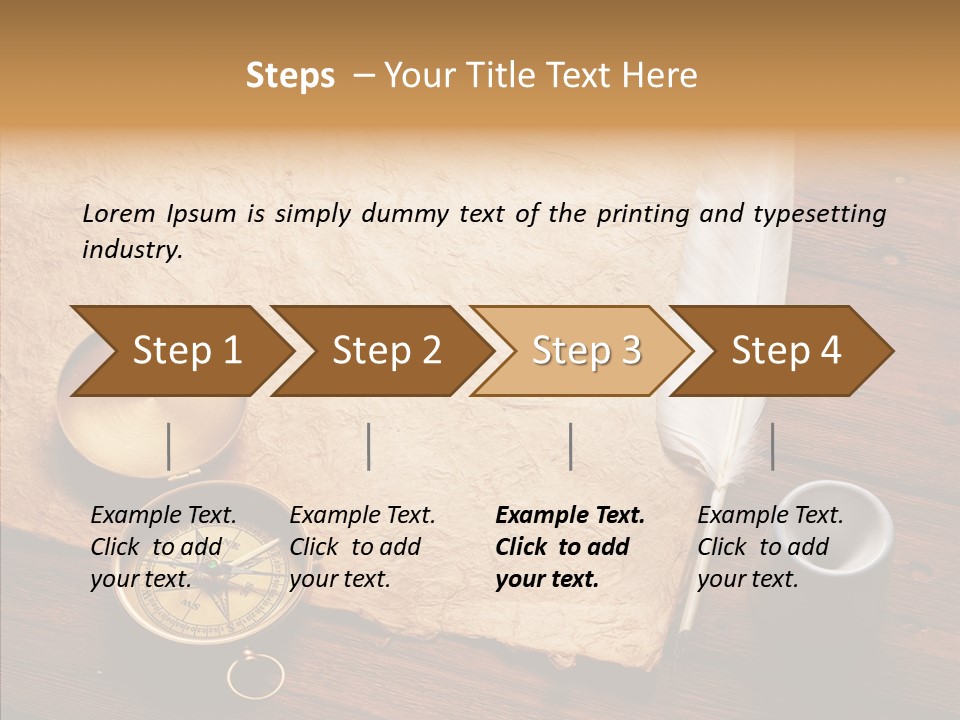 Steps – Your Title Text Here

Lorem Ipsum is simply dummy text of the printing and typesetting industry.

Step 1

Step 2

Step 3

Step 4

Example Text. Click to add your text.

Example Text. Click to add your text.

Example Text. Click to add your text.

Example Text. Click to add your text.